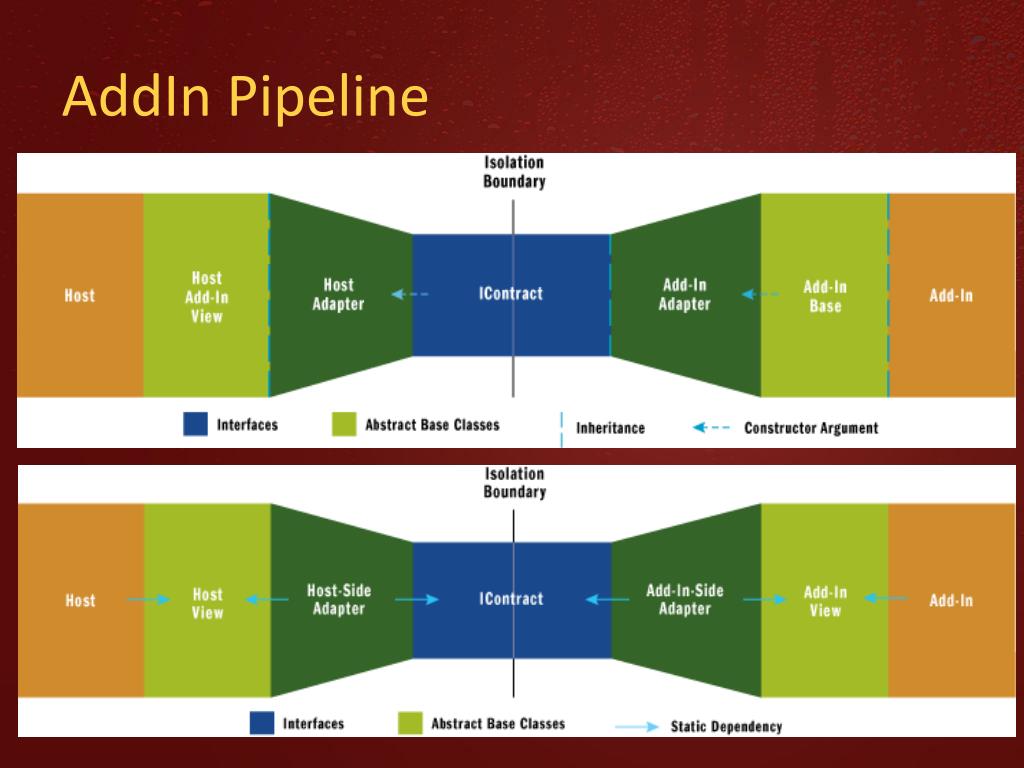 AddIn Pipeline

Isolation Boundary

Host

Host Add-In View

Host Adapter

IContract

Add-In Adapter

Add-In Base

Add-In

Interfaces

Abstract Base Classes

Inheritance

Constructor Argument

Isolation Boundary

Host

Host View

Host-Side Adapter

IContract

Add-In-Side Adapter

Add-In View

Add-In

Interfaces

Abstract Base Classes

Static Dependency